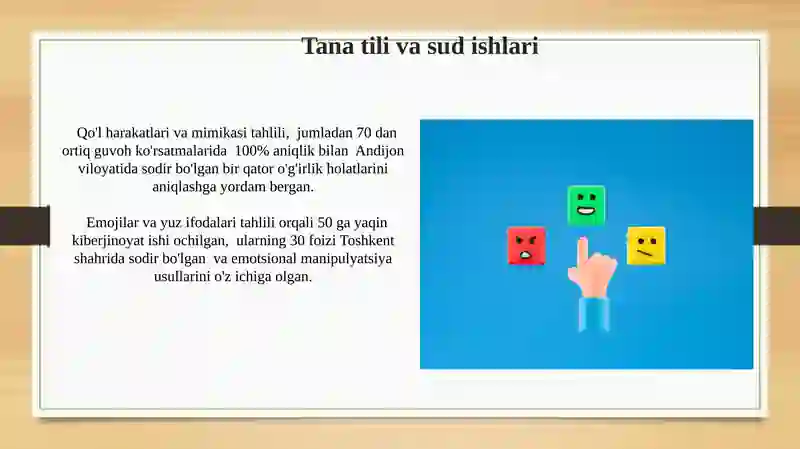 Tana tili va sud ishlari

Qo'l harakatlari va mimikasi tahlili, jumladan 70 dan ortiq guvoh ko'rsatmalarida 100% aniqlik bilan Andijon viloyatida sodir bo'lgan bir qator o'g'irlik holatlarini aniqlashga yordam bergan.

Emojilar va yuz ifodalari tahlili orqali 50 ga yaqin kiberjinoyat ishi ochilgan, ularning 30 foizi Toshkent shahrida sodir bo'lgan va emotsional manipulyatsiya usullarini o'z ichiga olgan.